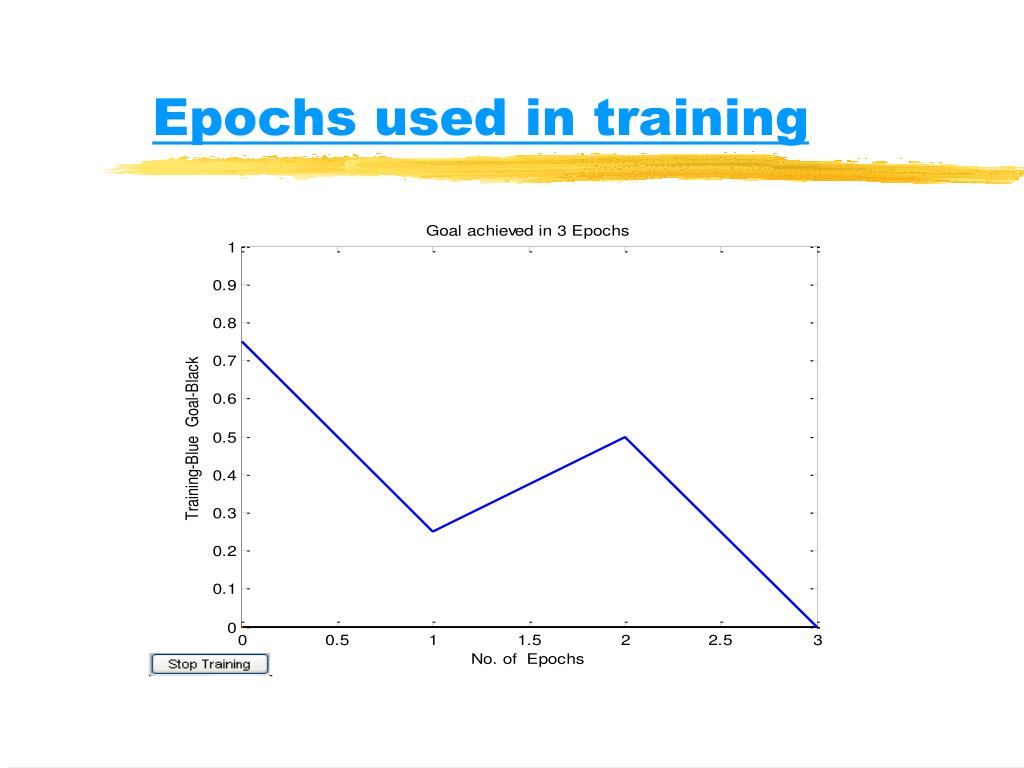 Epochs used in training

Goal achieved in 3 Epochs

Training-Blue Goal-Black

1
0.9
0.8
0.7
0.6
0.5
0.4
0.3
0.2
0.1
0

0 0.5 1 1.5 2 2.5 3

No. of Epochs

Stop Training